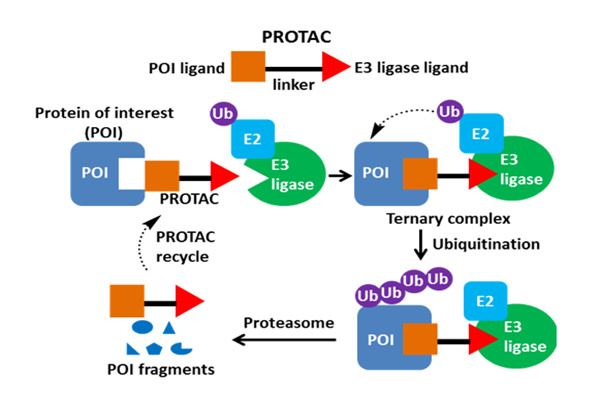 PROTAC

POI ligand

linker

E3 ligase ligand

Protein of interest (POI)

Ub

E2

POI

E3 ligase

PROTAC

Ub

E2

POI

E3 ligase

Ternary complex

Ubiquitination

PROTAC recycle

Ub Ub Ub Ub

E2

POI

E3 ligase

Proteasome

POI fragments